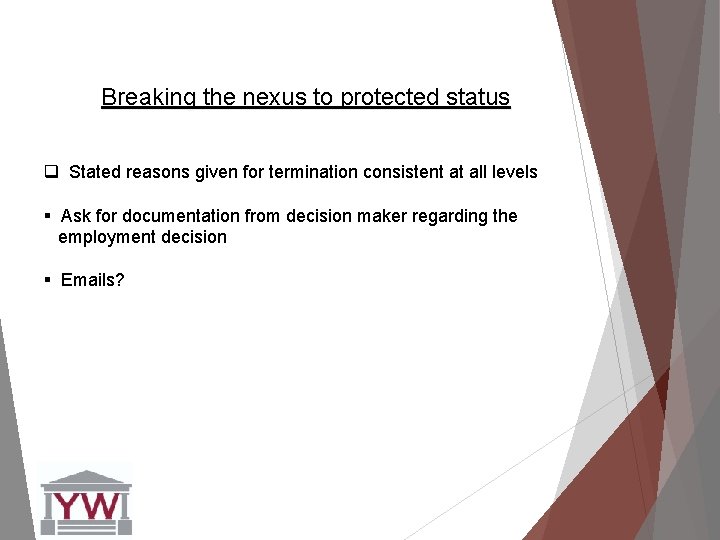 Breaking the nexus to protected status

❑ Stated reasons given for termination consistent at all levels

▪ Ask for documentation from decision maker regarding the employment decision

▪ Emails?

YW